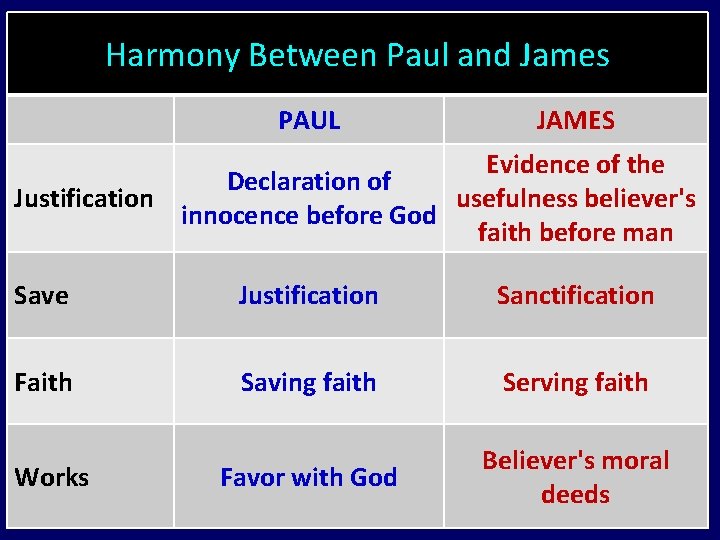 Harmony Between Paul and James

| | PAUL | JAMES |
|---|---|---|
| Justification | Declaration of innocence before God | Evidence of the usefulness believer's faith before man |
| Save | Justification | Sanctification |
| Faith | Saving faith | Serving faith |
| Works | Favor with God | Believer's moral deeds |